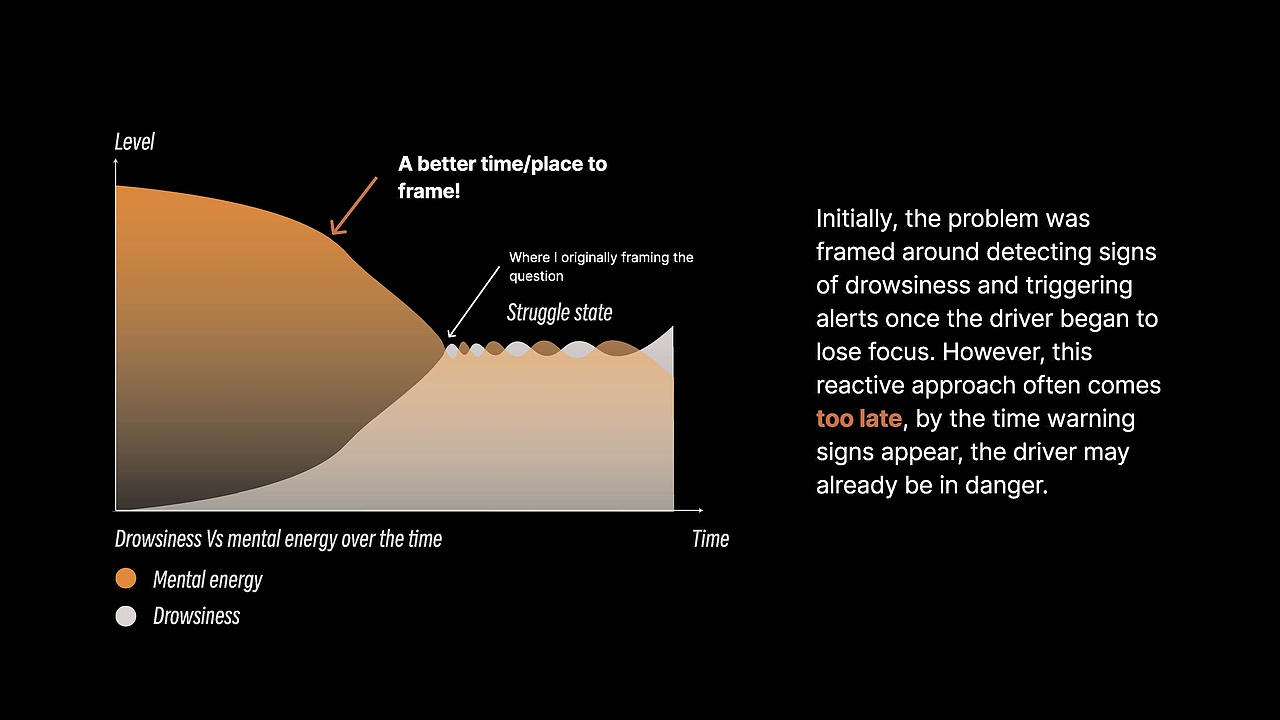 Level

A better time/place to frame!

Where I originally framing the question

Struggle state

Drowsiness Vs mental energy over the time

Time

Mental energy

Drowsiness

Initially, the problem was framed around detecting signs of drowsiness and triggering alerts once the driver began to lose focus. However, this reactive approach often comes too late, by the time warning signs appear, the driver may already be in danger.